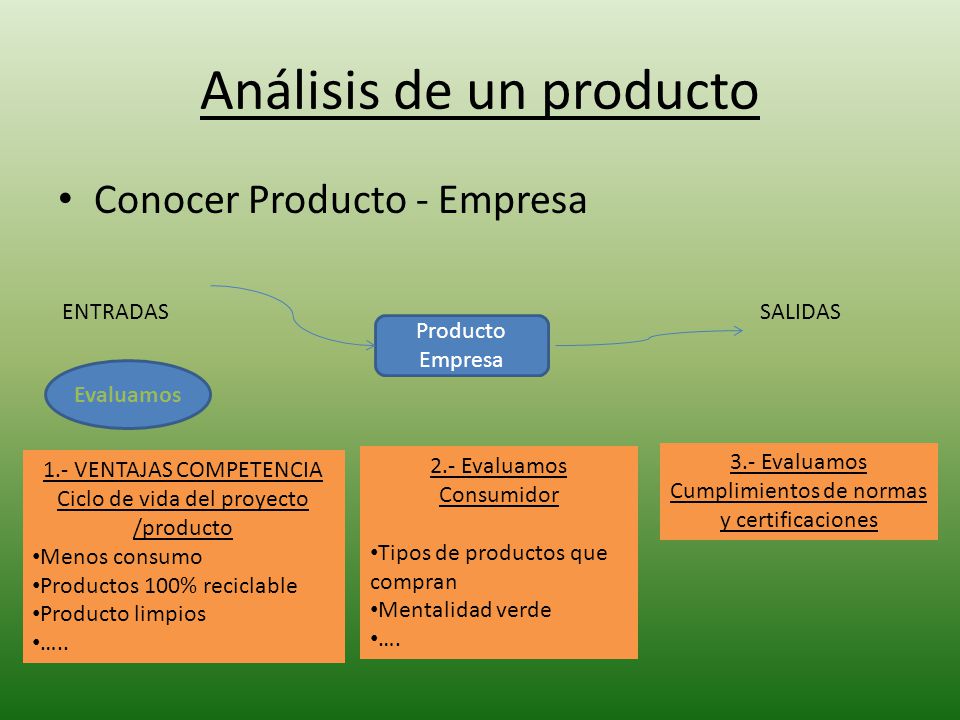 Análisis de un producto

• Conocer Producto - Empresa

ENTRADAS

Producto Empresa

SALIDAS

Evaluamos

1.- VENTAJAS COMPETENCIA
Ciclo de vida del proyecto /producto
•Menos consumo
•Productos 100% reciclable
•Producto limpios
•…..

2.- Evaluamos
Consumidor

•Tipos de productos que compran
•Mentalidad verde
•….

3.- Evaluamos
Cumplimientos de normas y certificaciones